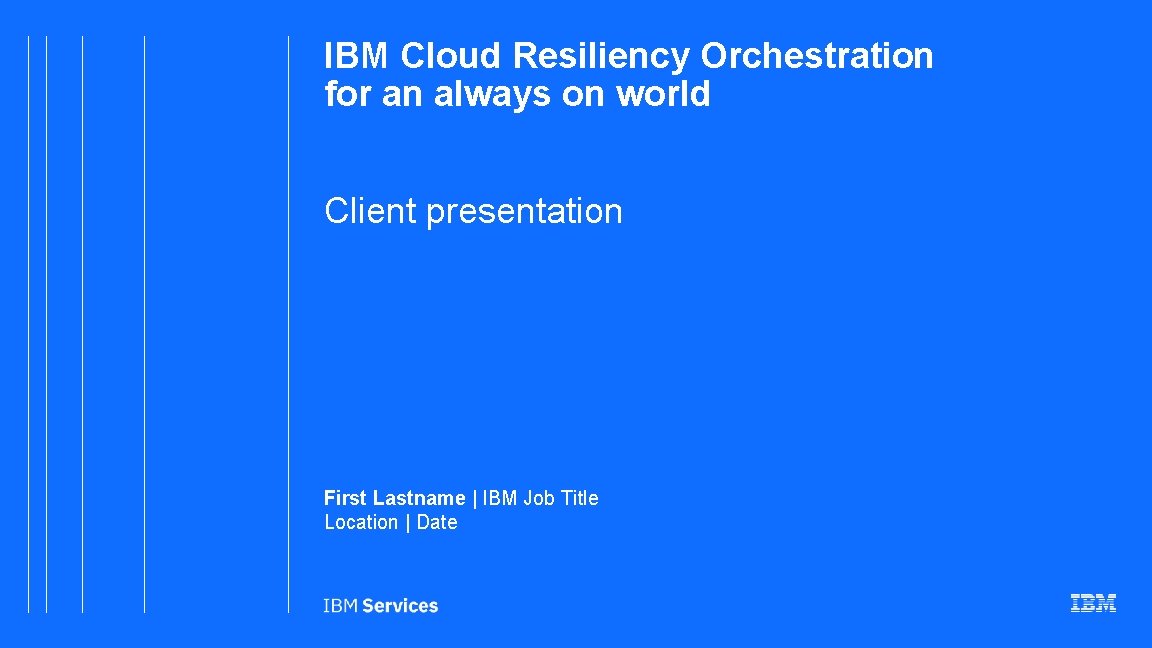 IBM Cloud Resiliency Orchestration for an always on world

Client presentation

First Lastname | IBM Job Title
Location | Date

IBM Services

IBM